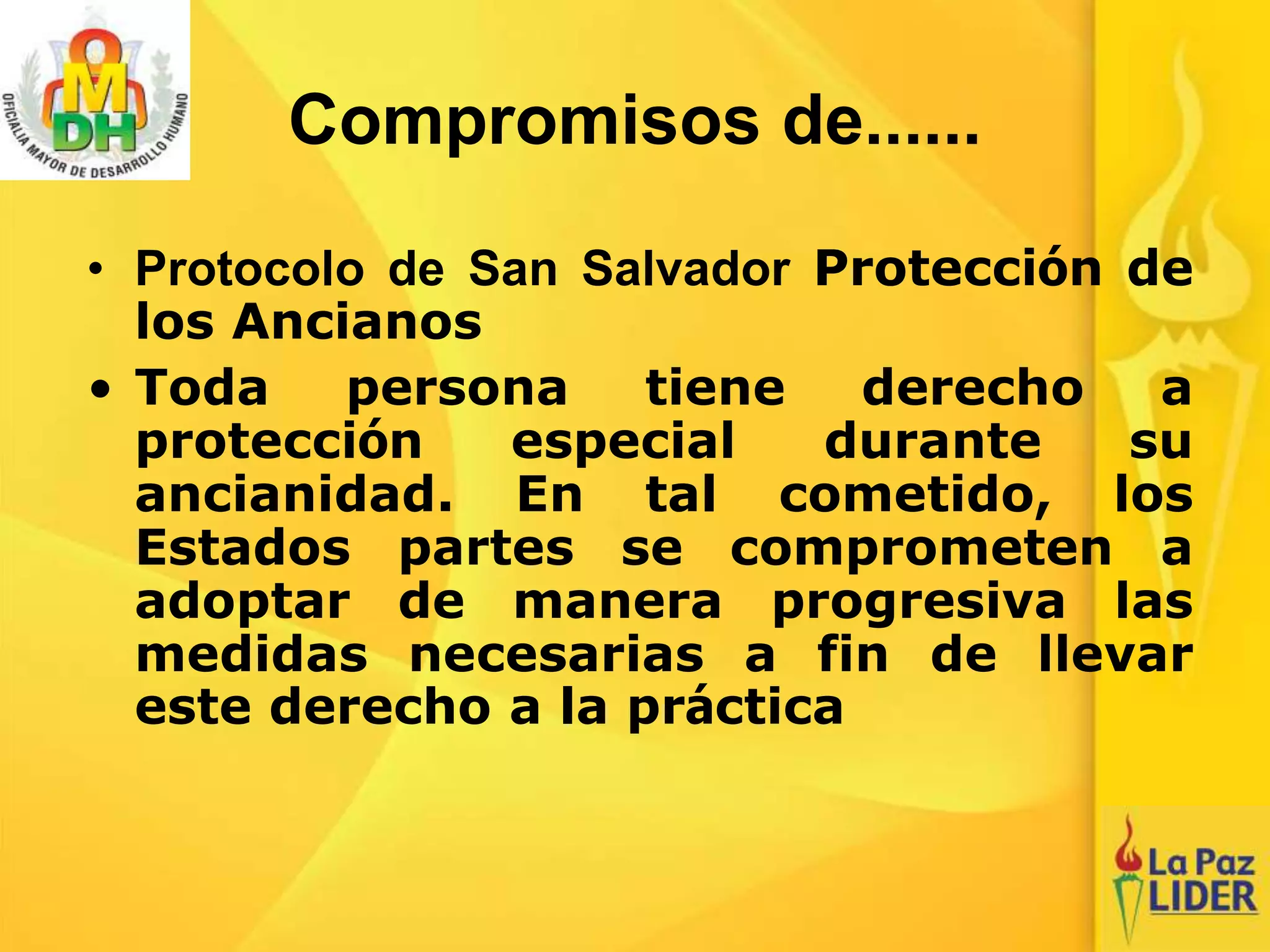 OMDH
OFICIALIA MAYOR DE DESARROLLO HUMANO

Compromisos de......

• Protocolo de San Salvador Protección de los Ancianos

• Toda persona tiene derecho a protección especial durante su ancianidad. En tal cometido, los Estados partes se comprometen a adoptar de manera progresiva las medidas necesarias a fin de llevar este derecho a la práctica

La Paz
LIDER